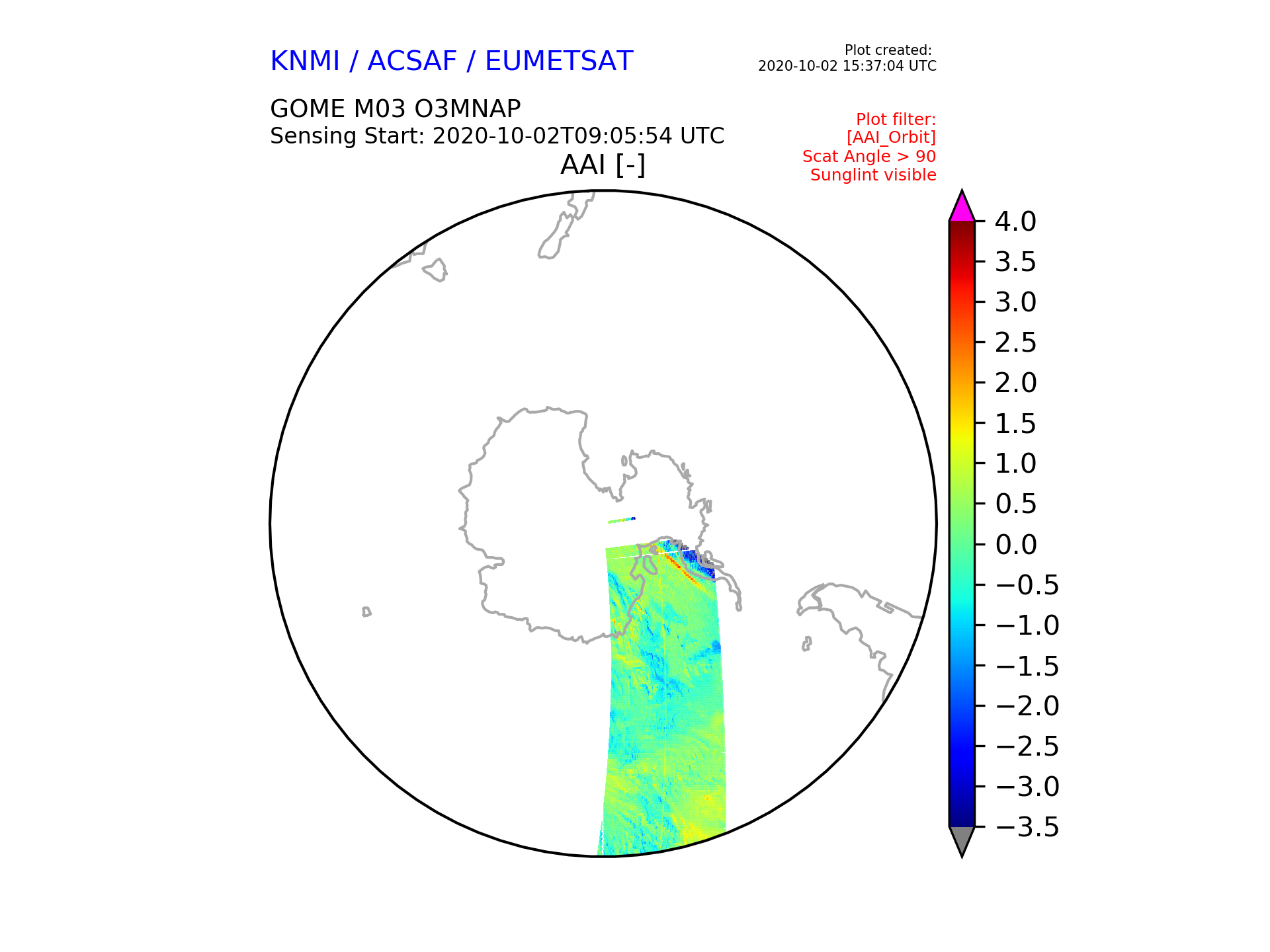 KNMI / ACSAF / EUMETSAT

Plot created:
2020-10-02 15:37:04 UTC

GOME M03 O3MNAP
Sensing Start: 2020-10-02T09:05:54 UTC

Plot filter:
[AAI_Orbit]
Scat Angle > 90
Sunglint visible

AAI [-]

4.0
3.5
3.0
2.5
2.0
1.5
1.0
0.5
0.0
−0.5
−1.0
−1.5
−2.0
−2.5
−3.0
−3.5